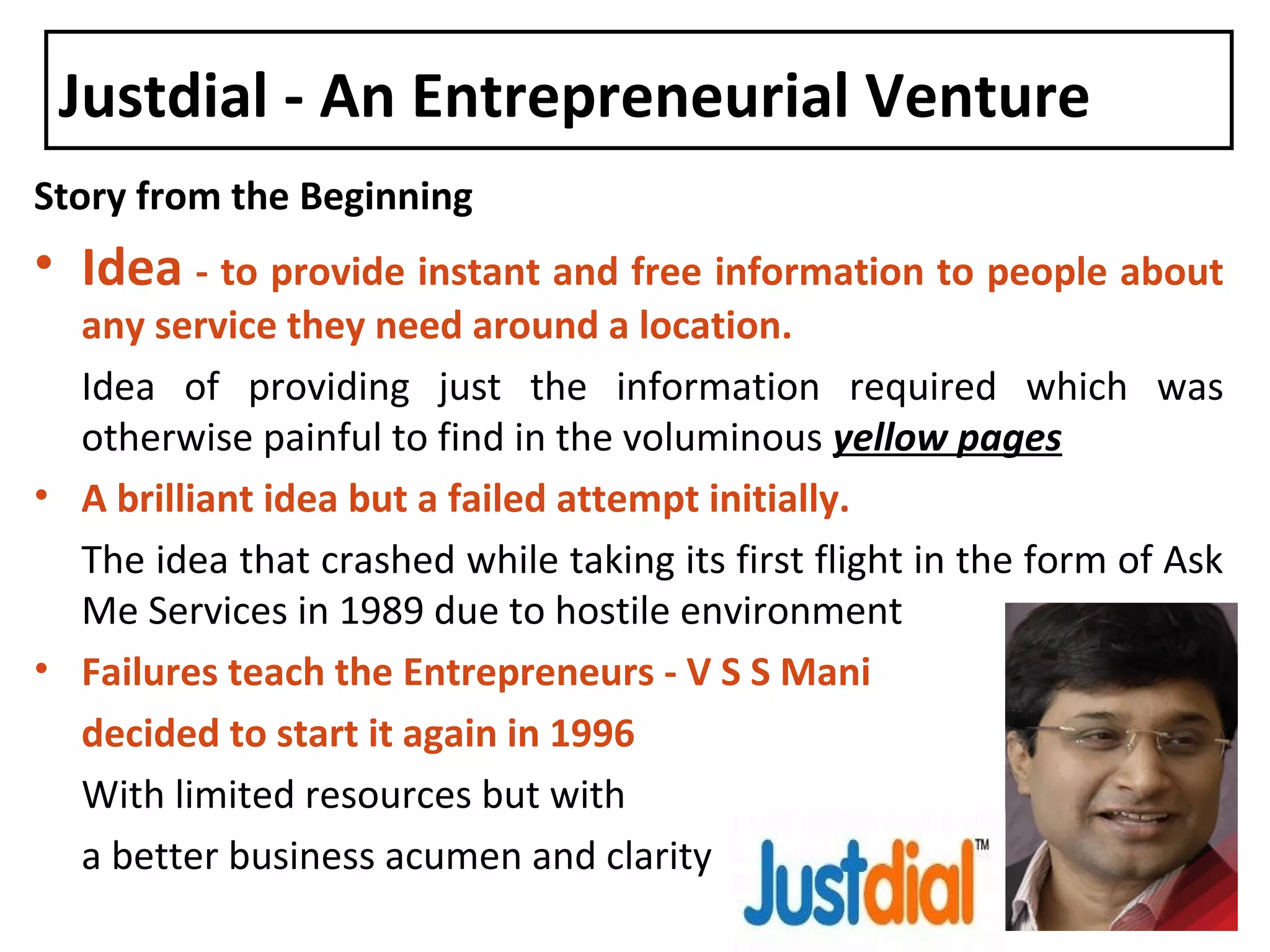 Justdial - An Entrepreneurial Venture

Story from the Beginning

• Idea - to provide instant and free information to people about any service they need around a location.

Idea of providing just the information required which was otherwise painful to find in the voluminous yellow pages

• A brilliant idea but a failed attempt initially.

The idea that crashed while taking its first flight in the form of Ask Me Services in 1989 due to hostile environment

• Failures teach the Entrepreneurs - V S S Mani decided to start it again in 1996

With limited resources but with a better business acumen and clarity

Justdial™